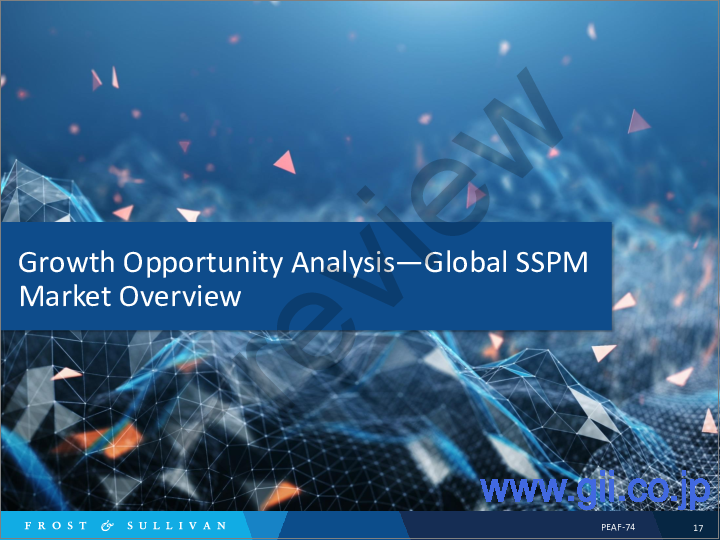 Growth Opportunity Analysis—Global SSPM Market Overview

Preview

www.gii.co.jp

FROST & SULLIVAN

PEAF-74

17